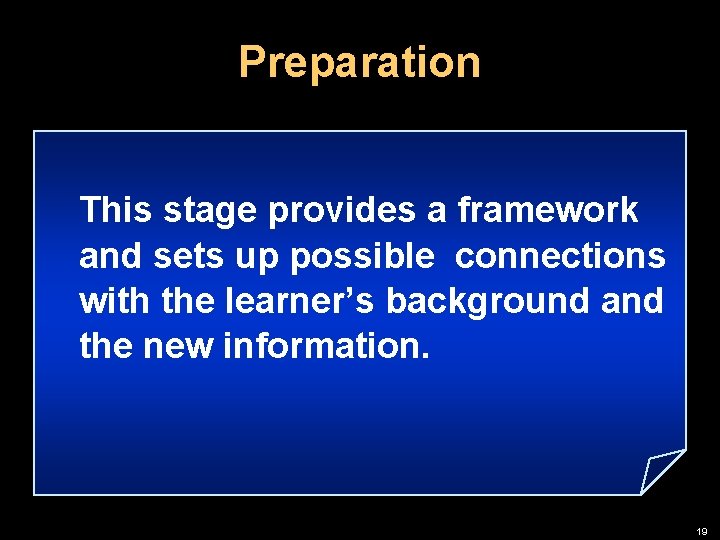 Preparation

This stage provides a framework and sets up possible connections with the learner's background and the new information.

19